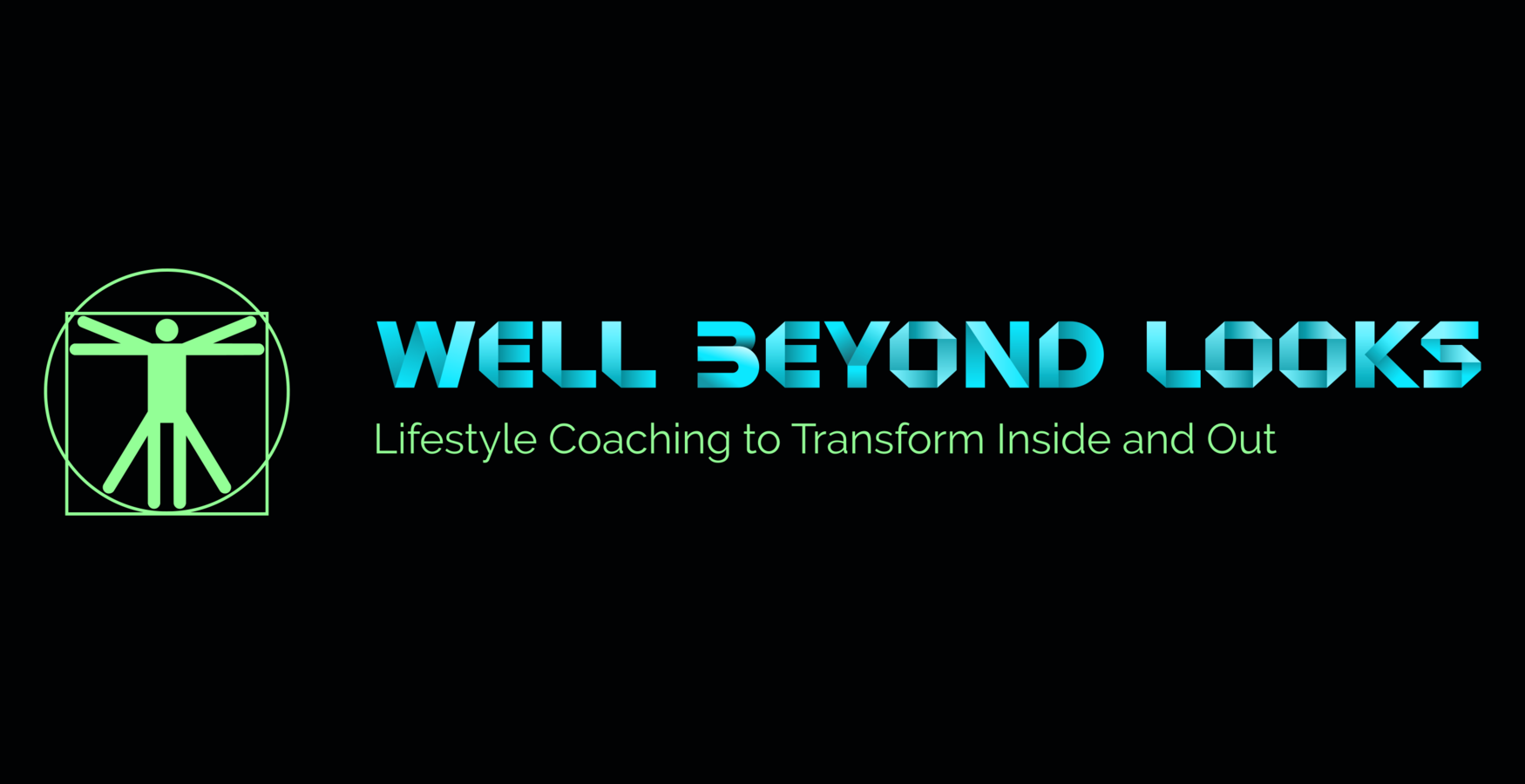 WELL BEYOND LOOKS

Lifestyle Coaching to Transform Inside and Out